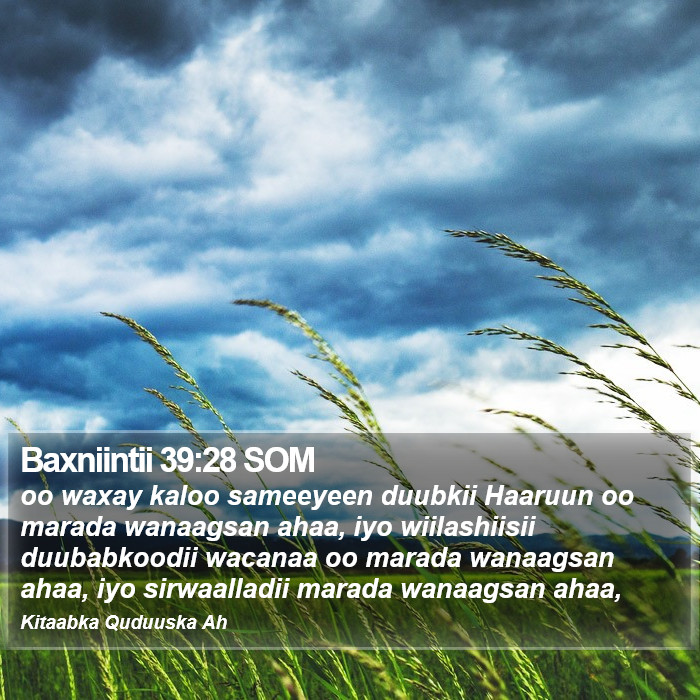 Baxniintii 39:28 SOM

oo waxay kaloo sameeyeen duubkii Haaruun oo marada wanaagsan ahaa, iyo wiilashiisii duubabkoodii wacanaa oo marada wanaagsan ahaa, iyo sirwaalladii marada wanaagsan ahaa,

Kitaabka Quduuska Ah